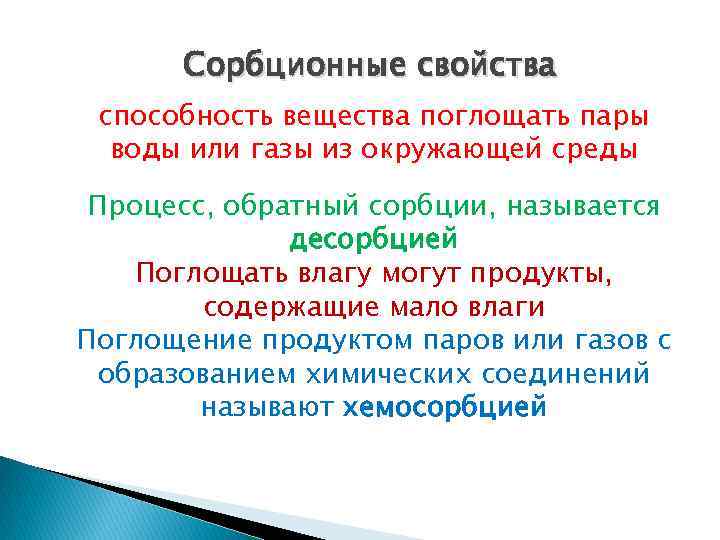 Сорбционные свойства

способность вещества поглощать пары воды или газы из окружающей среды

Процесс, обратный сорбции, называется десорбцией

Поглощать влагу могут продукты, содержащие мало влаги

Поглощение продуктом паров или газов с образованием химических соединений называют хемосорбцией